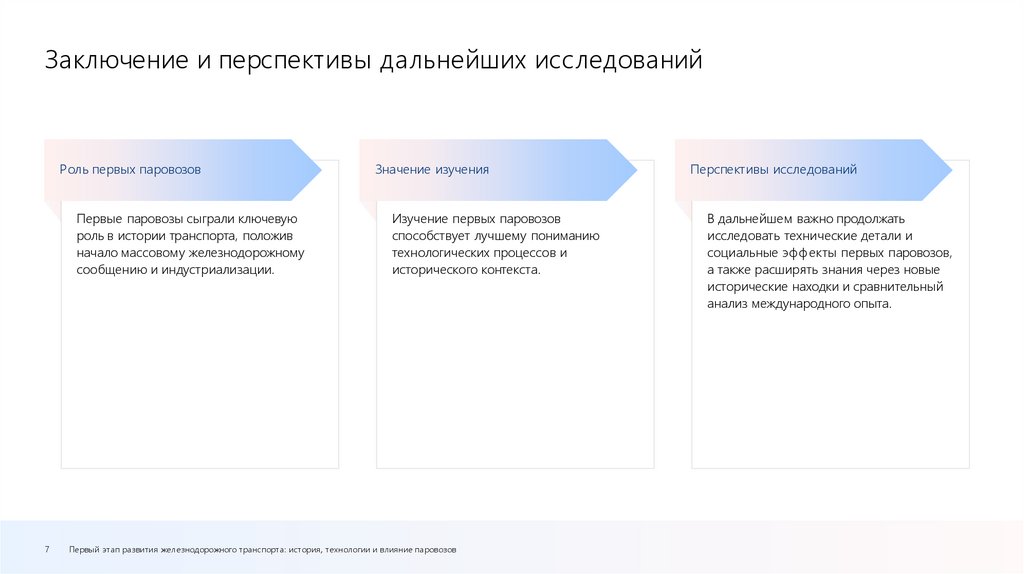 Заключение и перспективы дальнейших исследований

Роль первых паровозов

Первые паровозы сыграли ключевую роль в истории транспорта, положив начало массовому железнодорожному сообщению и индустриализации.

Значение изучения

Изучение первых паровозов способствует лучшему пониманию технологических процессов и исторического контекста.

Перспективы исследований

В дальнейшем важно продолжать исследовать технические детали и социальные эффекты первых паровозов, а также расширять знания через новые исторические находки и сравнительный анализ международного опыта.

7 Первый этап развития железнодорожного транспорта: история, технологии и влияние паровозов